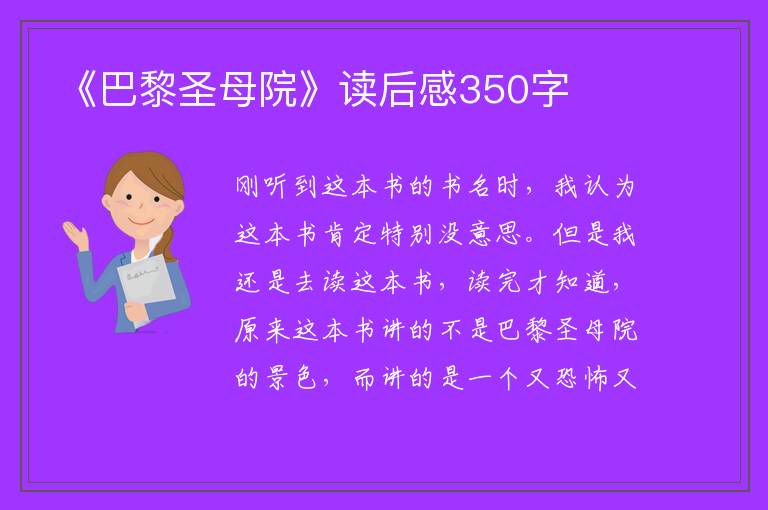 《巴黎圣母院》读后感350字

刚听到这本书的书名时，我认为这本书肯定特别没意思。但是我还是去读这本书，读完才知道，原来这本书讲的不是巴黎圣母院的景色，而讲的是一个又恐怖又